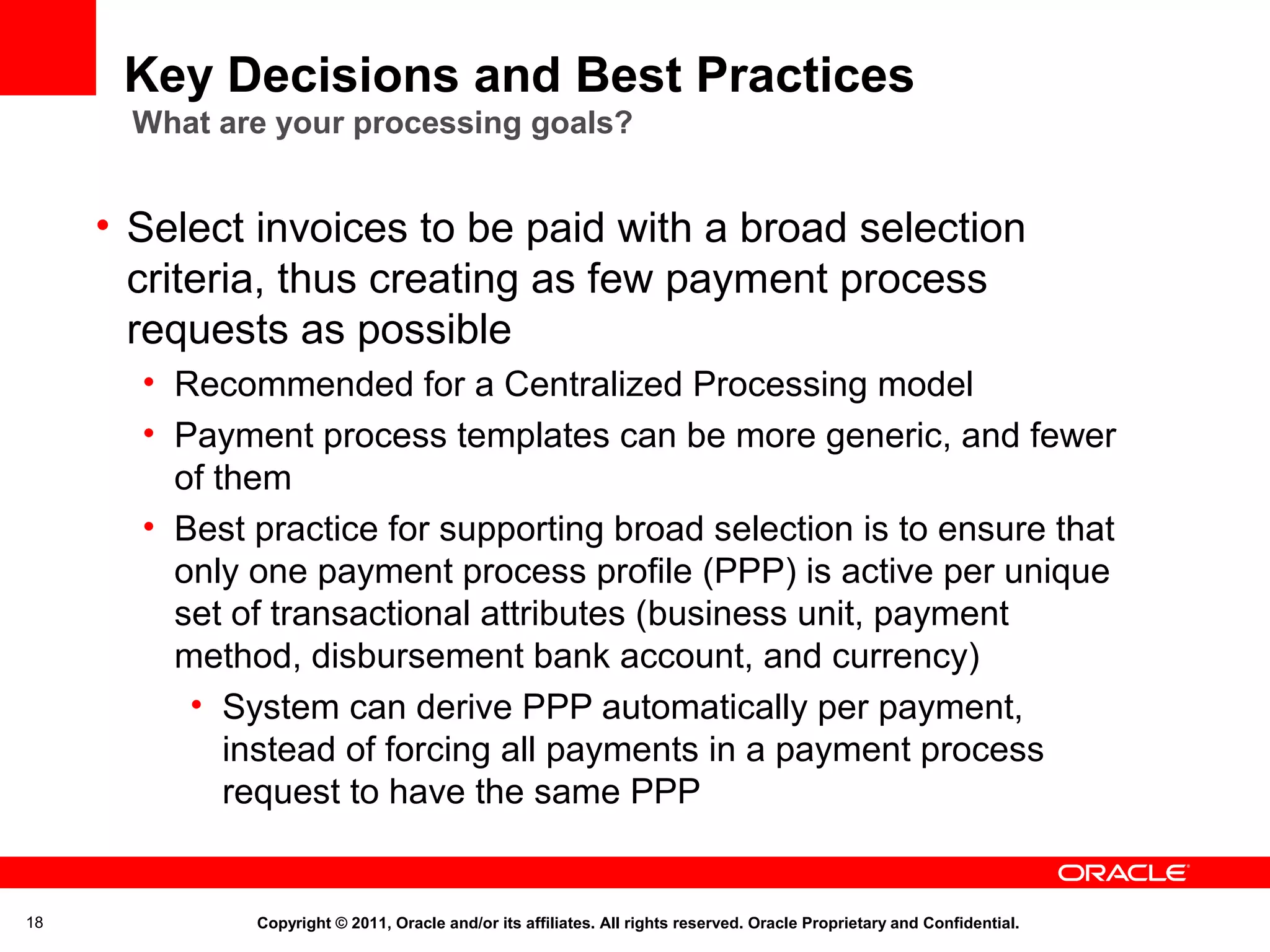 Key Decisions and Best Practices
What are your processing goals?

• Select invoices to be paid with a broad selection criteria, thus creating as few payment process requests as possible
  • Recommended for a Centralized Processing model
  • Payment process templates can be more generic, and fewer of them
  • Best practice for supporting broad selection is to ensure that only one payment process profile (PPP) is active per unique set of transactional attributes (business unit, payment method, disbursement bank account, and currency)
    • System can derive PPP automatically per payment, instead of forcing all payments in a payment process request to have the same PPP

ORACLE

18

Copyright © 2011, Oracle and/or its affiliates. All rights reserved. Oracle Proprietary and Confidential.